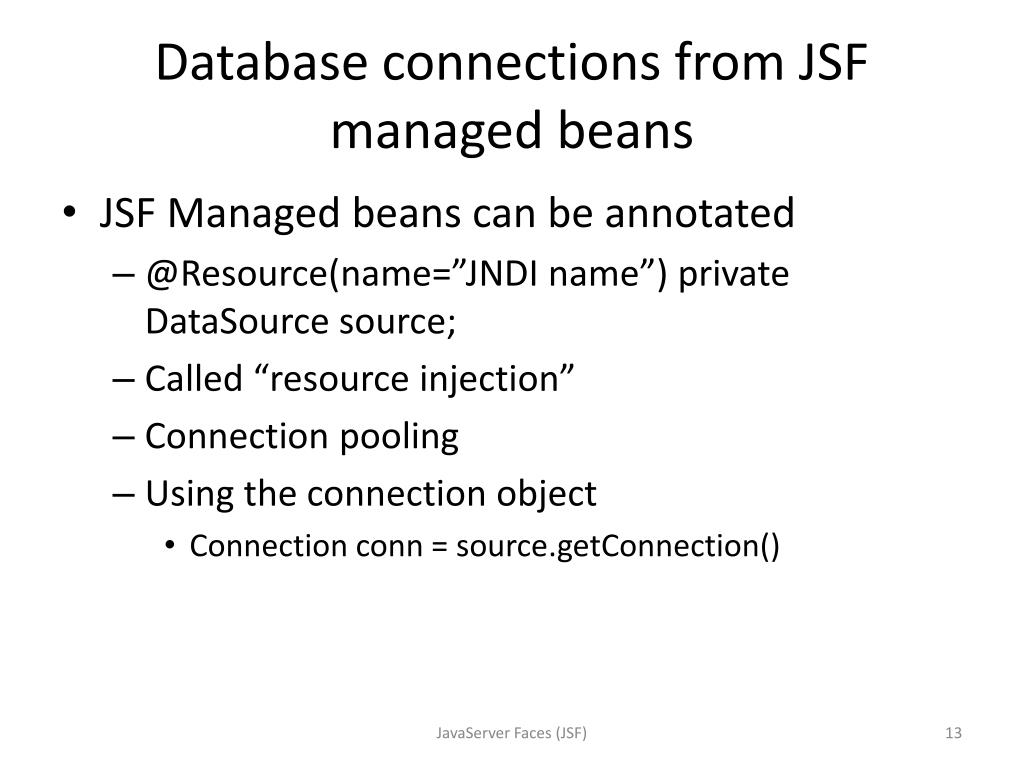 Database connections from JSF managed beans

• JSF Managed beans can be annotated
– @Resource(name=”JNDI name”) private DataSource source;
– Called “resource injection”
– Connection pooling
– Using the connection object
• Connection conn = source.getConnection()

JavaServer Faces (JSF)

13